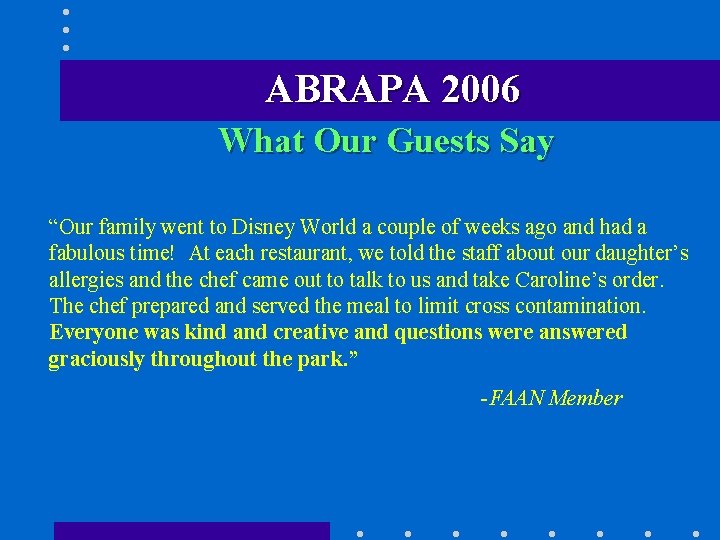 ABRAPA 2006

What Our Guests Say

"Our family went to Disney World a couple of weeks ago and had a fabulous time! At each restaurant, we told the staff about our daughter's allergies and the chef came out to talk to us and take Caroline's order. The chef prepared and served the meal to limit cross contamination. Everyone was kind and creative and questions were answered graciously throughout the park."

-FAAN Member